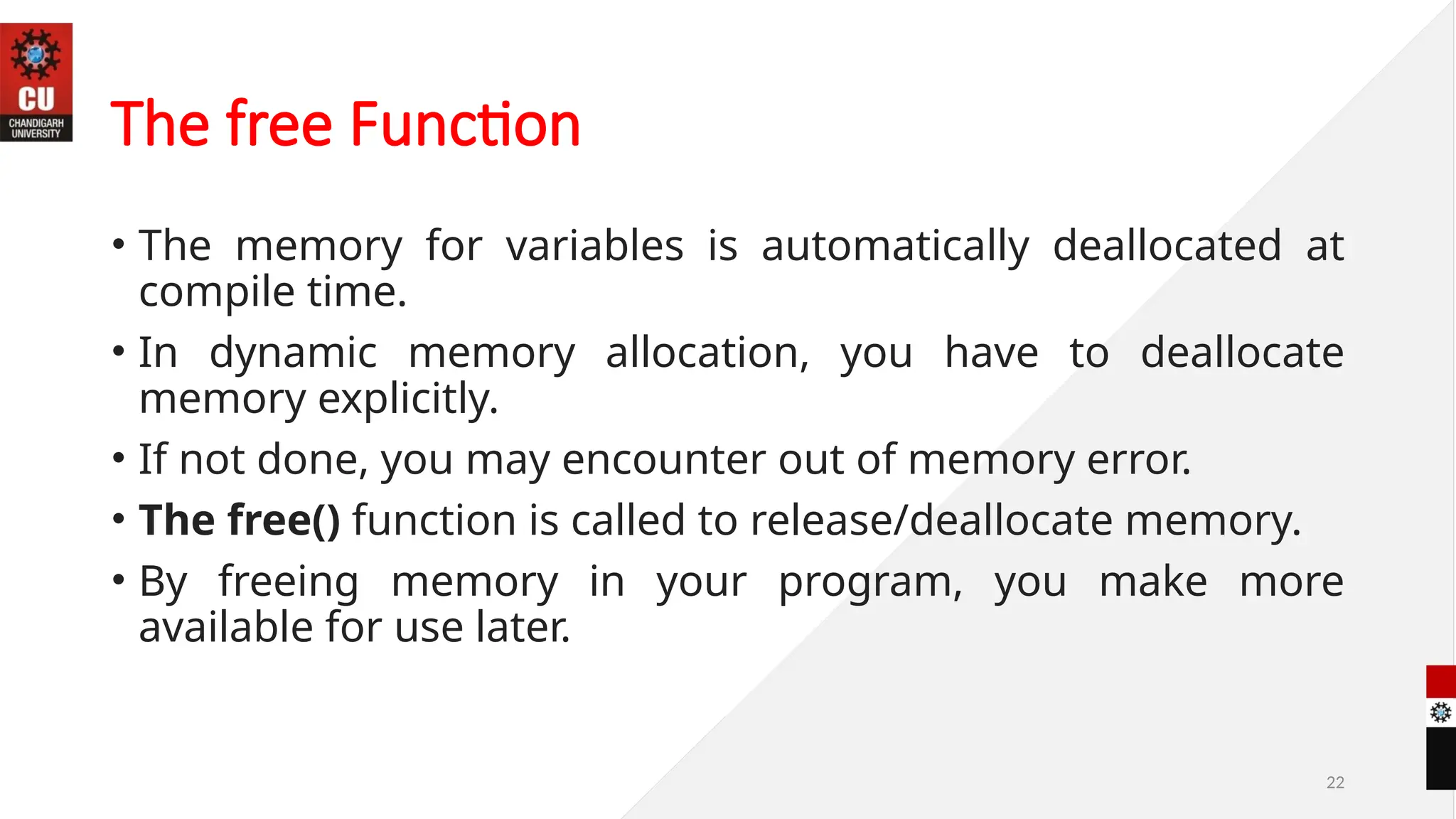 CU
CHANDIGARH UNIVERSITY

The free Function

• The memory for variables is automatically deallocated at compile time.
• In dynamic memory allocation, you have to deallocate memory explicitly.
• If not done, you may encounter out of memory error.
• The free() function is called to release/deallocate memory.
• By freeing memory in your program, you make more available for use later.

22